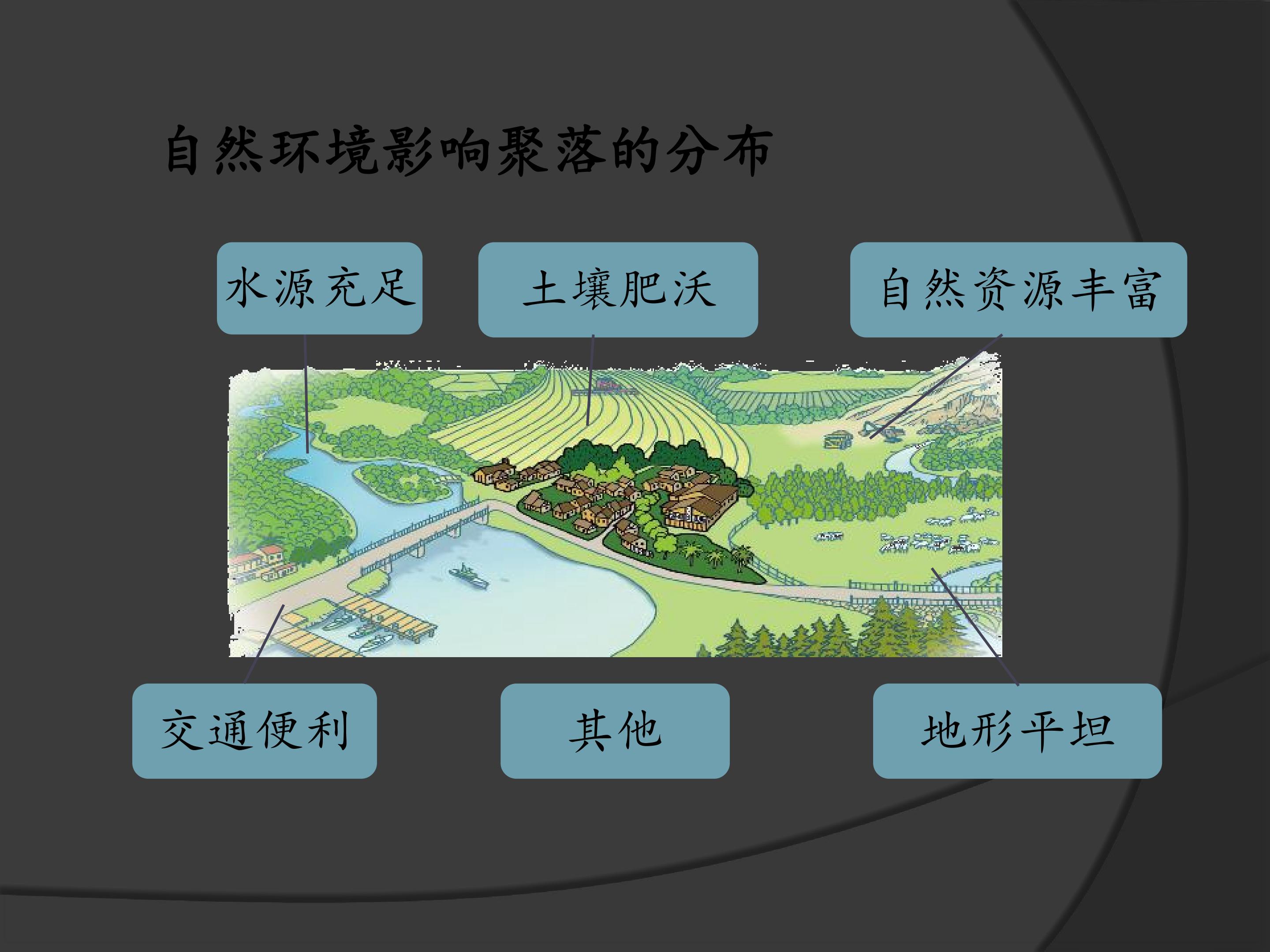 自然环境影响聚落的分布

水源充足

土壤肥沃

自然资源丰富

交通便利

其他

地形平坦